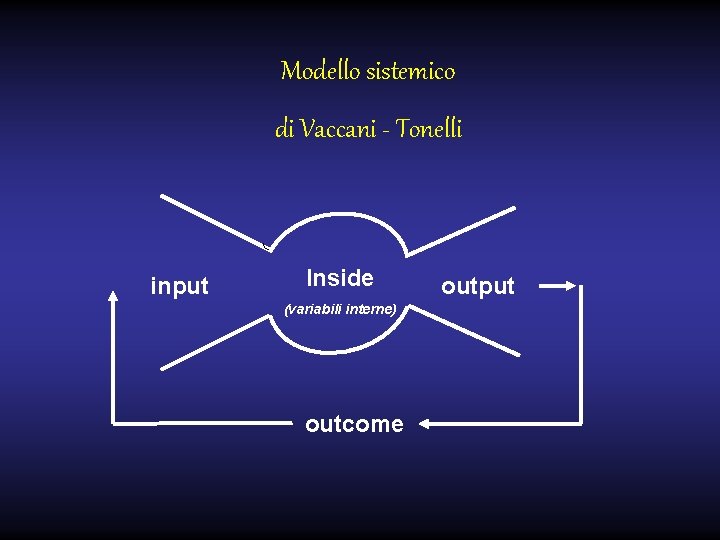 Modello sistemico

di Vaccani - Tonelli

input

Inside

(variabili interne)

output

outcome